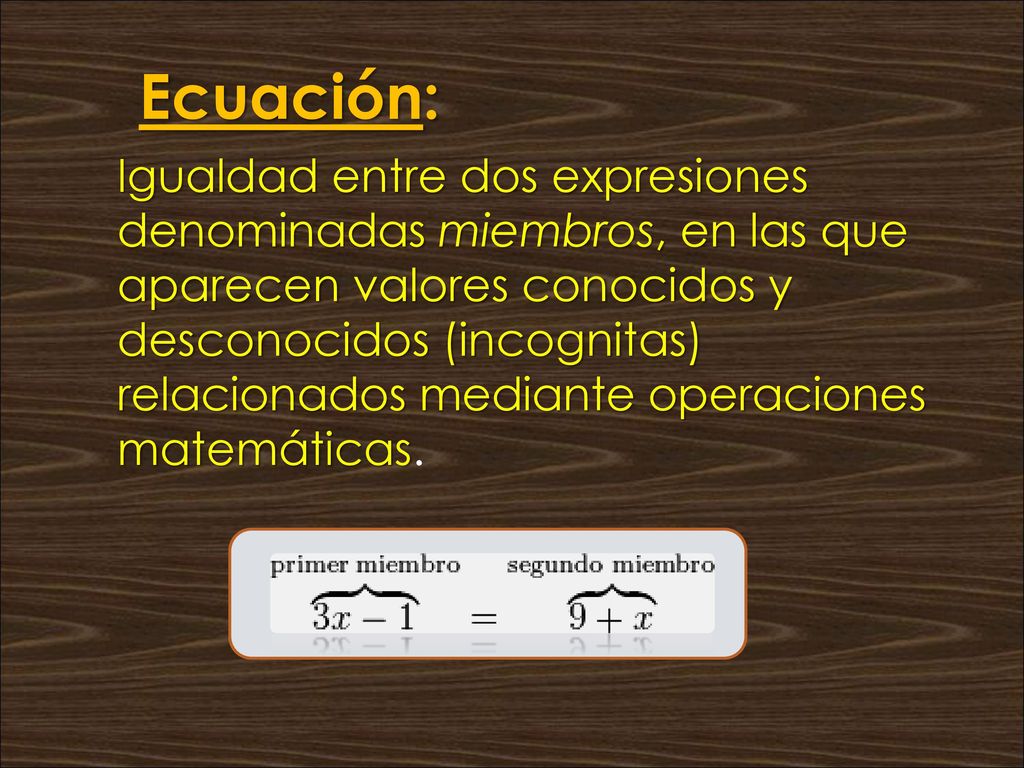 Ecuación:

Igualdad entre dos expresiones denominadas miembros, en las que aparecen valores conocidos y desconocidos (incognitas) relacionados mediante operaciones matemáticas.

$\overbrace{3x-1}^{\text{primer miembro}} = \overbrace{9+x}^{\text{segundo miembro}}$